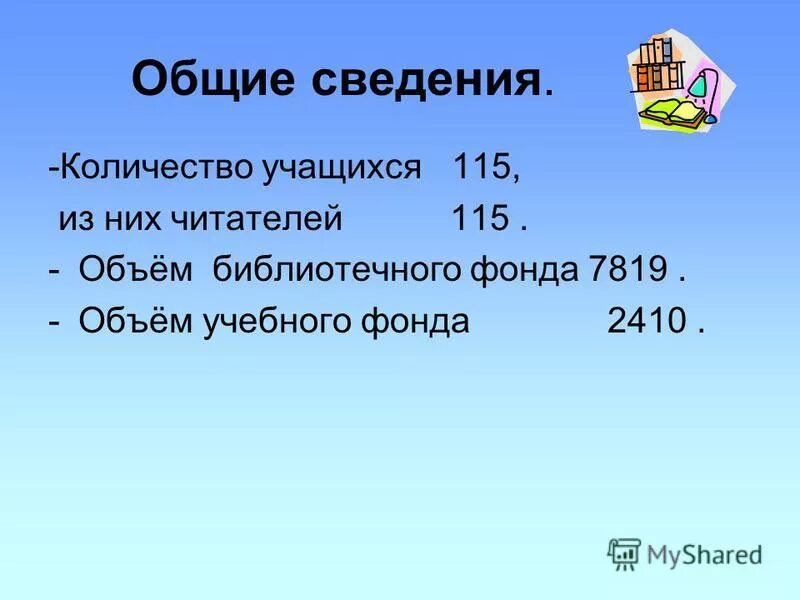 Общие сведения.

-Количество учащихся 115,
из них читателей 115 .

- Объём библиотечного фонда 7819 .

- Объём учебного фонда 2410 .

MyShared